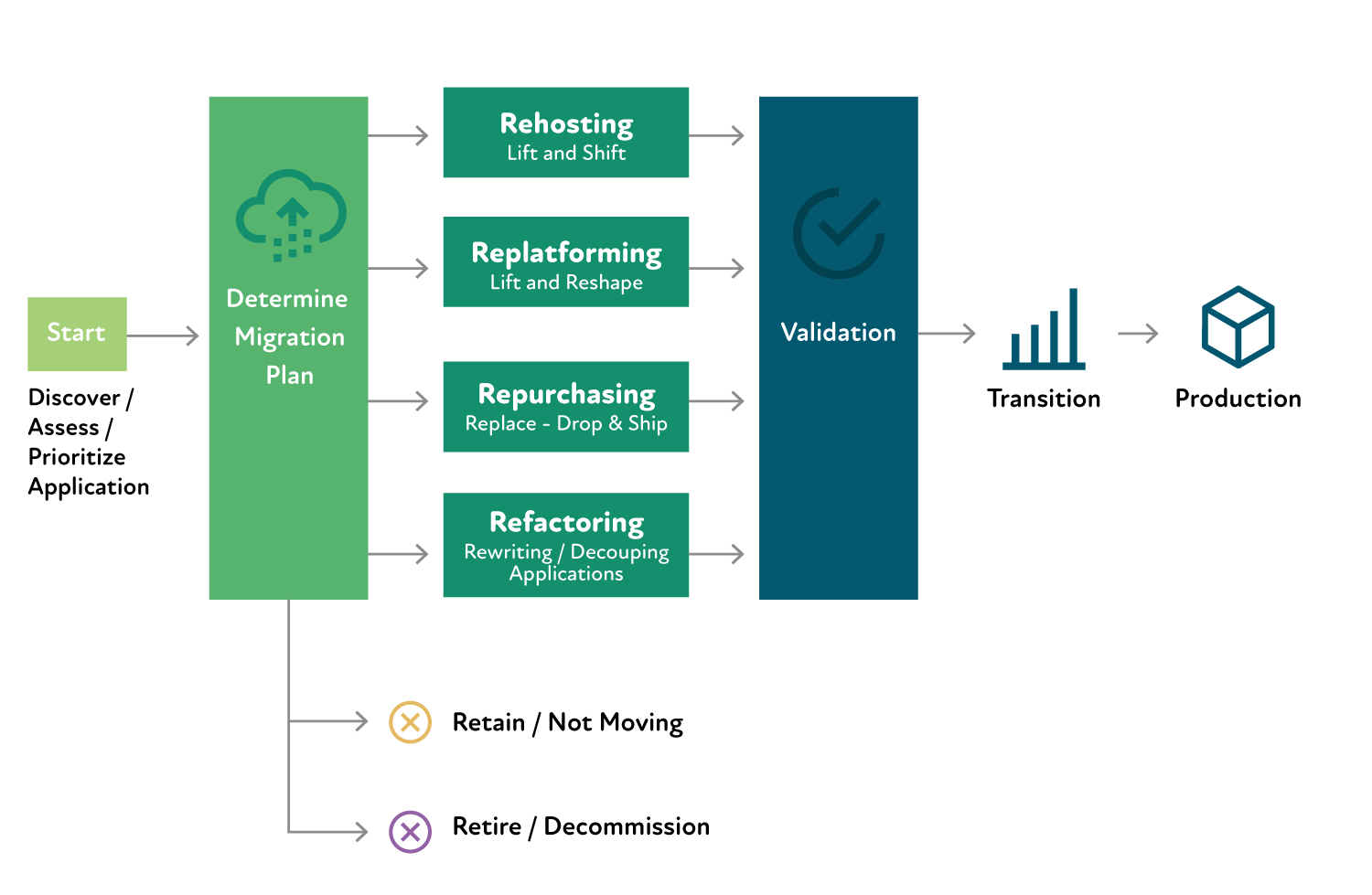 Start

Discover / Assess / Prioritize Application

Determine Migration Plan

Rehosting
Lift and Shift

Replatforming
Lift and Reshape

Repurchasing
Replace - Drop & Ship

Refactoring
Rewriting / Decouping Applications

Validation

Transition

Production

Retain / Not Moving

Retire / Decommission